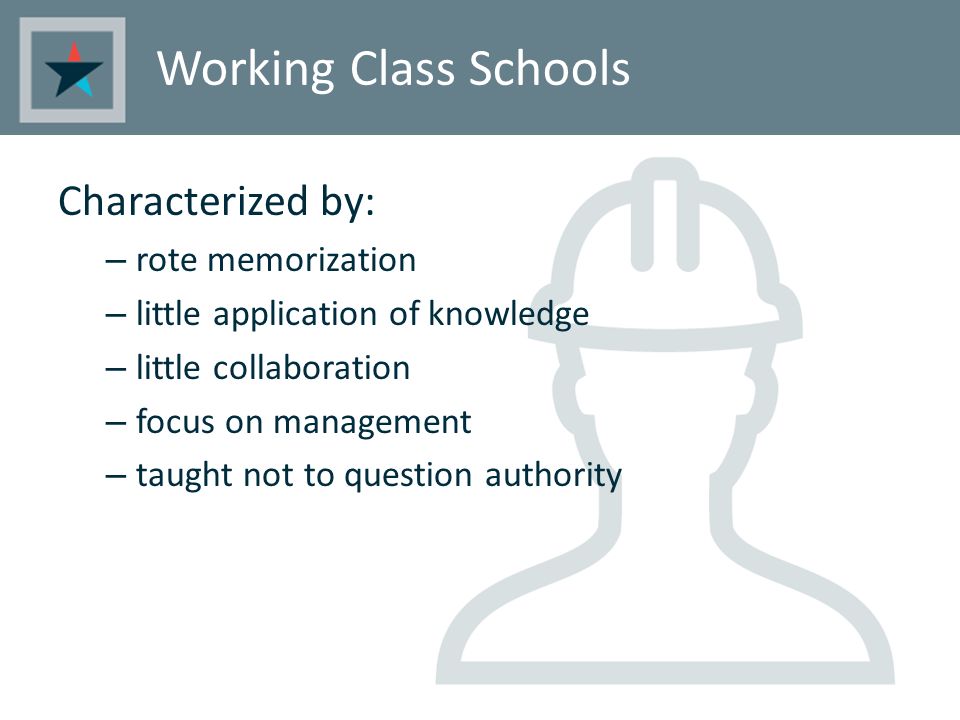 Working Class Schools

Characterized by:

– rote memorization
– little application of knowledge
– little collaboration
– focus on management
– taught not to question authority